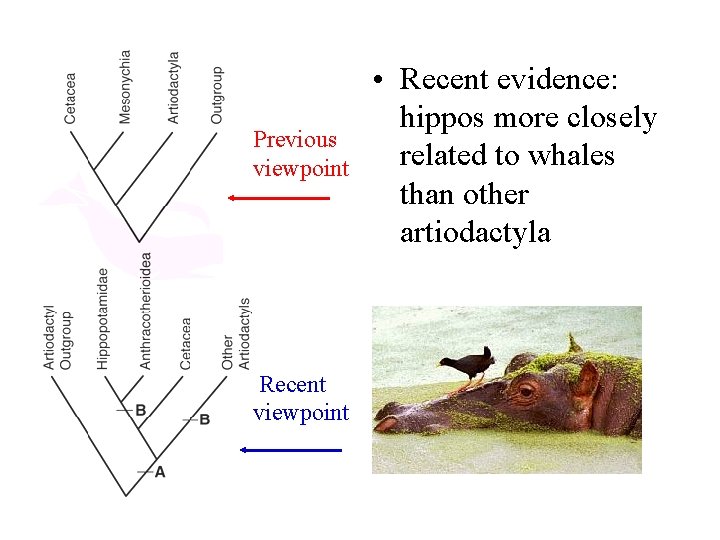 Cetacea
Mesonychia
Artiodactyla
Outgroup

Previous viewpoint

• Recent evidence: hippos more closely related to whales than other artiodactyla

Artiodactyl Outgroup
Hippopotamidae
Anthracotherioidea
Cetacea
Other Artiodactyls

B
B
A

Recent viewpoint